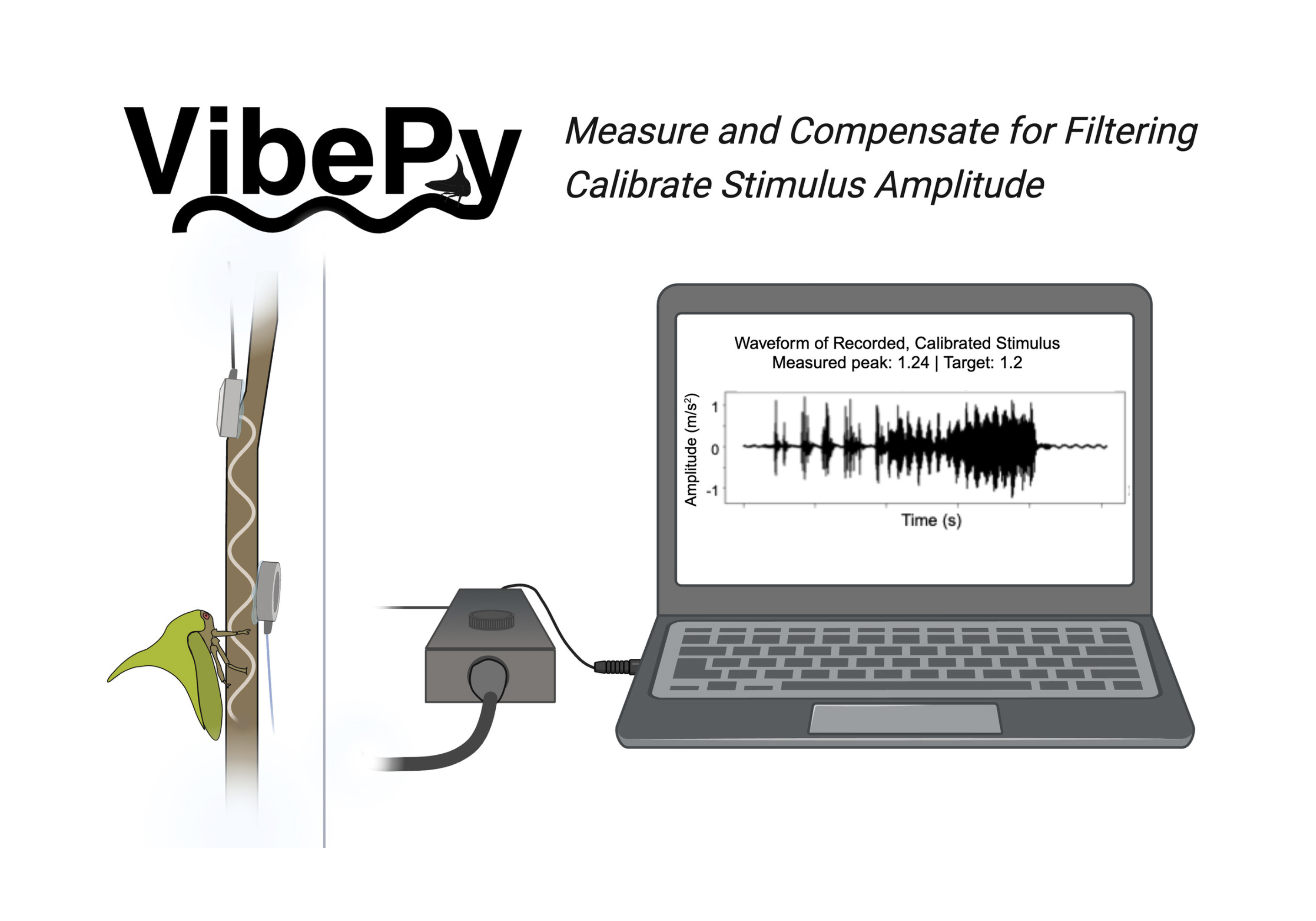 VibePy

Measure and Compensate for Filtering
Calibrate Stimulus Amplitude

Waveform of Recorded, Calibrated Stimulus
Measured peak: 1.24 | Target: 1.2

Amplitude ($m/s^2$)

1
0
-1

Time (s)